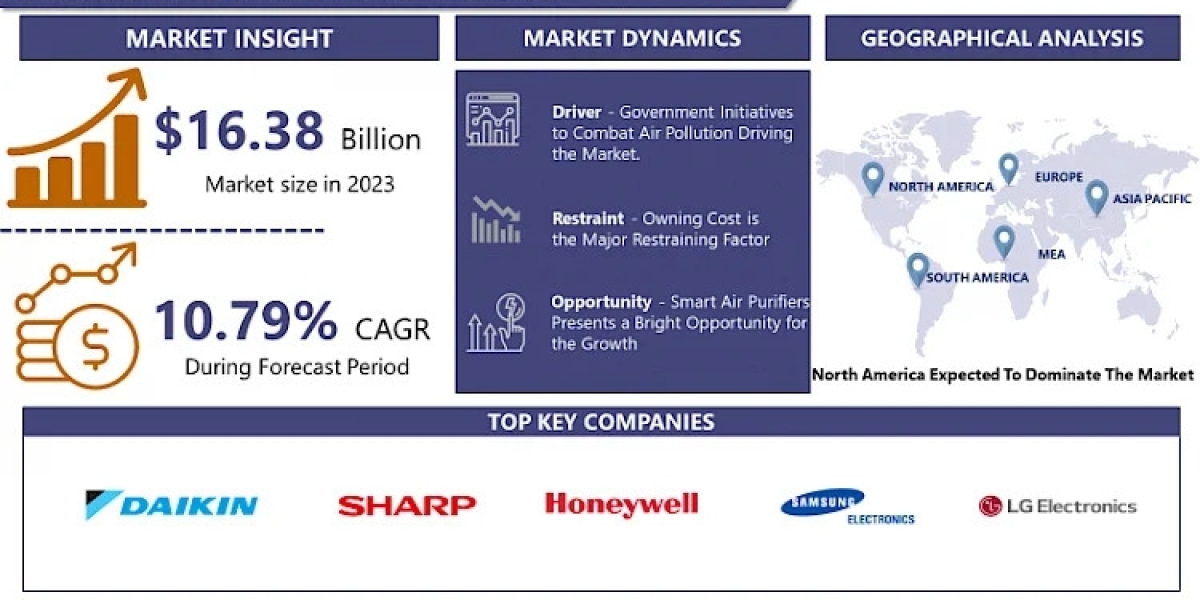 MARKET INSIGHT

$16.38 Billion

Market size in 2023

10.79% CAGR

During Forecast Period

MARKET DYNAMICS

Driver - Government Initiatives to Combat Air Pollution Driving the Market.

Restraint - Owning Cost is the Major Restraining Factor

Opportunity - Smart Air Purifiers Presents a Bright Opportunity for the Growth

GEOGRAPHICAL ANALYSIS

NORTH AMERICA

EUROPE

ASIA PACIFIC

MEA

SOUTH AMERICA

North America Expected To Dominate The Market

TOP KEY COMPANIES

DAIKIN

SHARP

Honeywell

SAMSUNG ELECTRONICS

LG Electronics